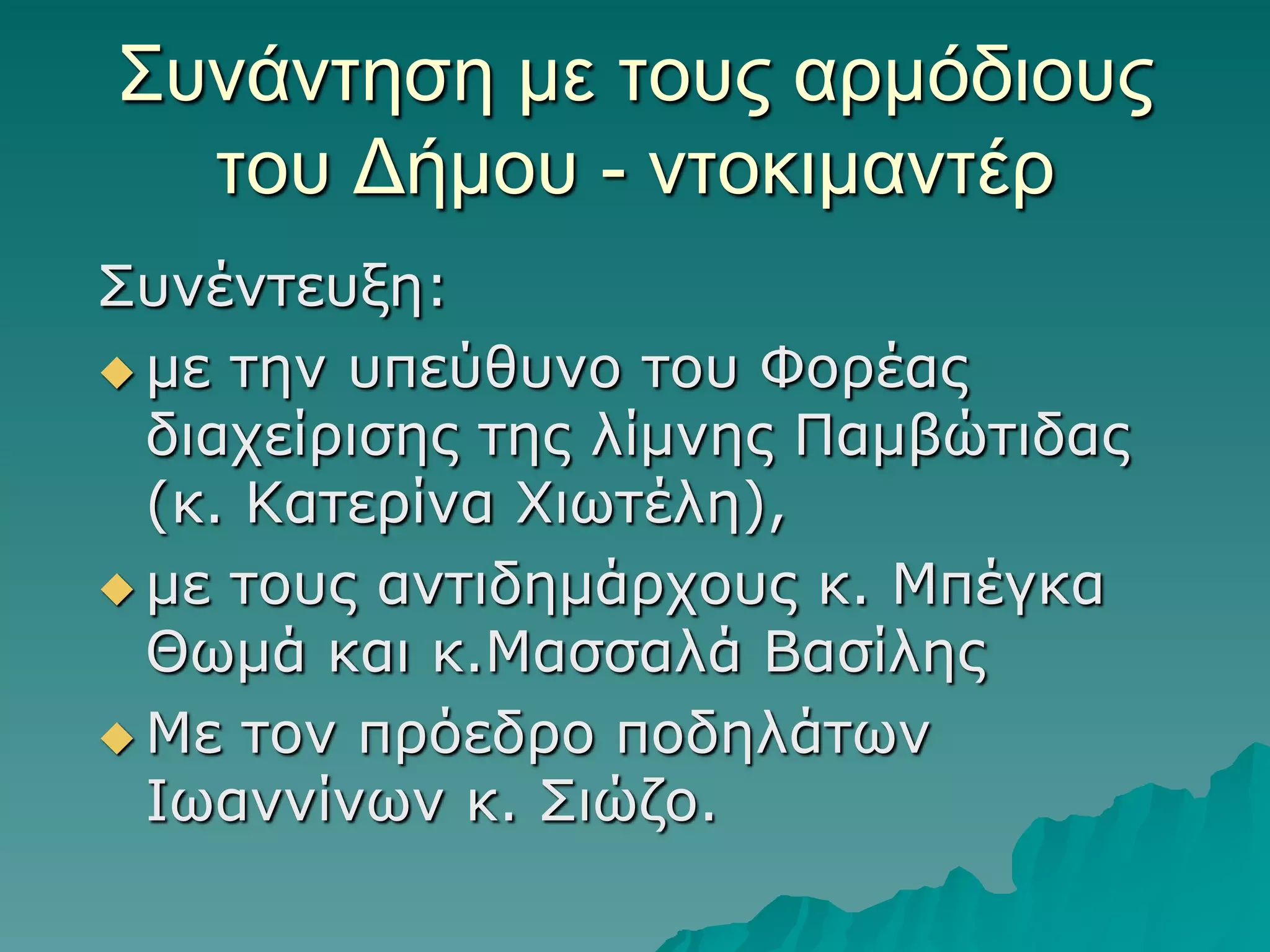 Συνάντηση με τους αρμόδιους του Δήμου - ντοκιμαντέρ

Συνέντευξη:

◆ με την υπεύθυνο του Φορέας διαχείρισης της λίμνης Παμβώτιδας (κ. Κατερίνα Χιωτέλη),

◆ με τους αντιδημάρχους κ. Μπέγκα Θωμά και κ.Μασσαλά Βασίλης

◆ Με τον πρόεδρο ποδηλάτων Ιωαννίνων κ. Σιώζο.